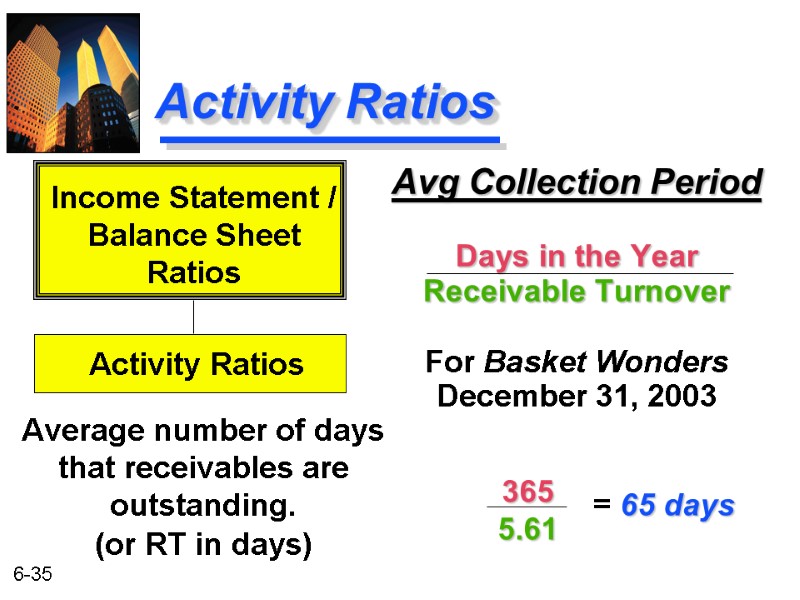 Activity Ratios

Income Statement / Balance Sheet Ratios

Activity Ratios

Average number of days that receivables are outstanding.
(or RT in days)

Avg Collection Period

$\frac{\text{Days in the Year}}{\text{Receivable Turnover}}$

For Basket Wonders December 31, 2003

$\frac{365}{5.61}$ = 65 days

6-35